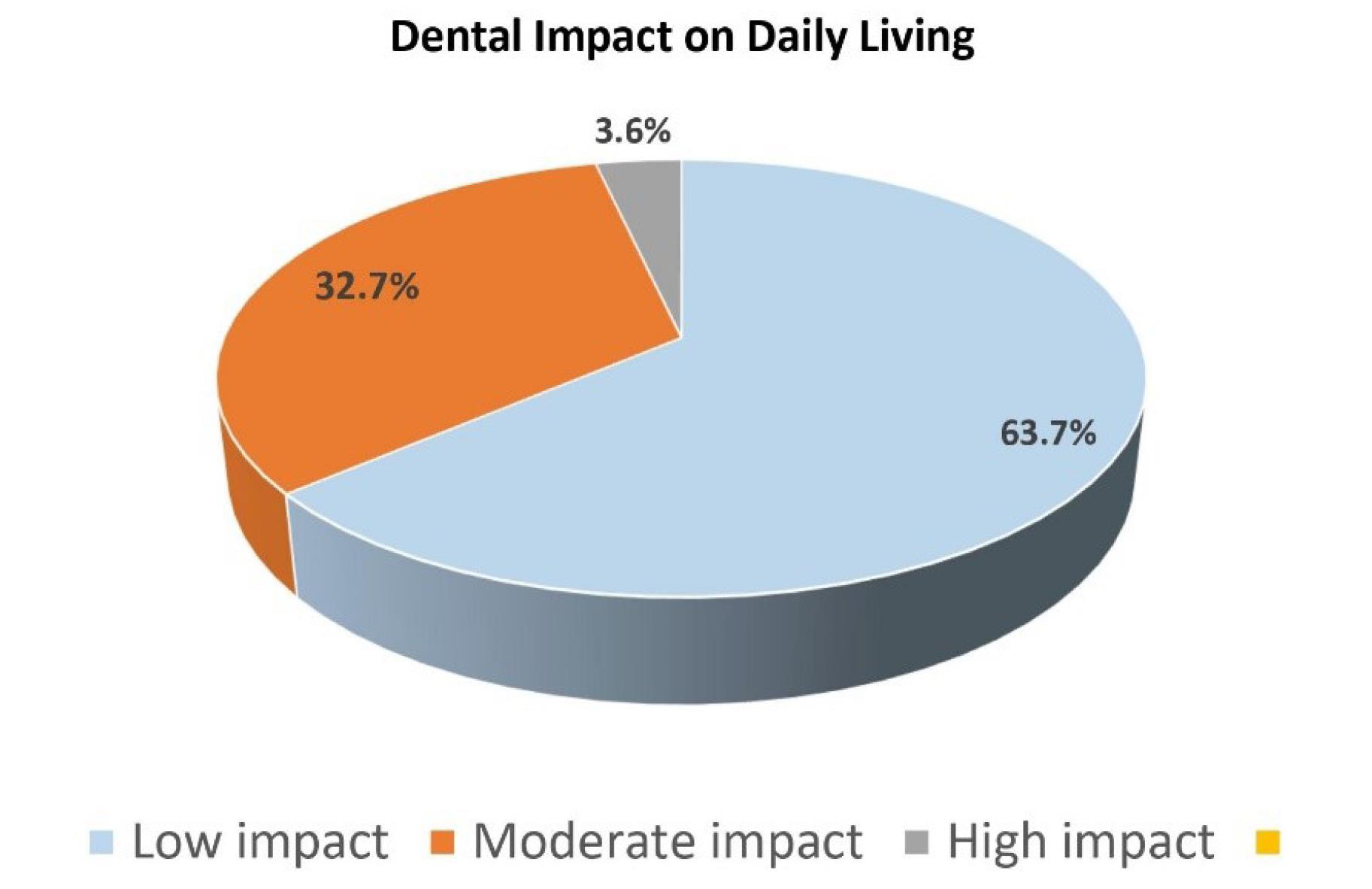 Dental Impact on Daily Living

3.6%

32.7%

63.7%

Low impact Moderate impact High impact